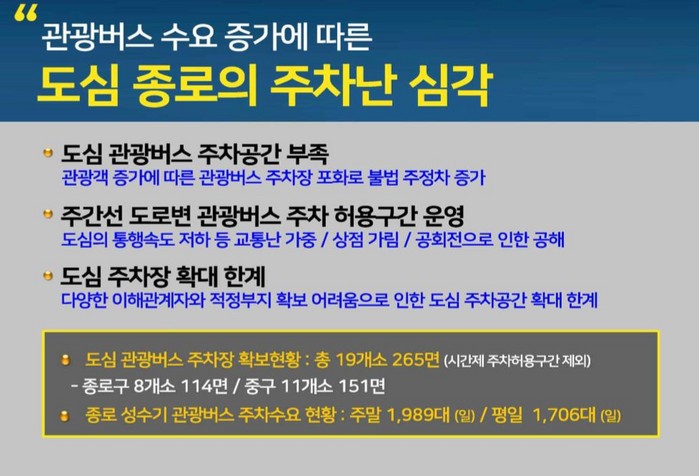 “ 관광버스 수요 증가에 따른
도심 종로의 주차난 심각

도심 관광버스 주차공간 부족
관광객 증가에 따른 관광버스 주차장 포화로 불법 주정차 증가

주간선 도로변 관광버스 주차 허용구간 운영
도심의 통행속도 저하 등 교통난 가중 / 상점 가림 / 공회전으로 인한 공해

도심 주차장 확대 한계
다양한 이해관계자와 적정부지 확보 어려움으로 인한 도심 주차공간 확대 한계

도심 관광버스 주차장 확보현황 : 총 19개소 265면 (시간제 주차허용구간 제외)
- 종로구 8개소 114면 / 중구 11개소 151면
종로 성수기 관광버스 주차수요 현황 : 주말 1,989대 (일) / 평일 1,706대 (일)